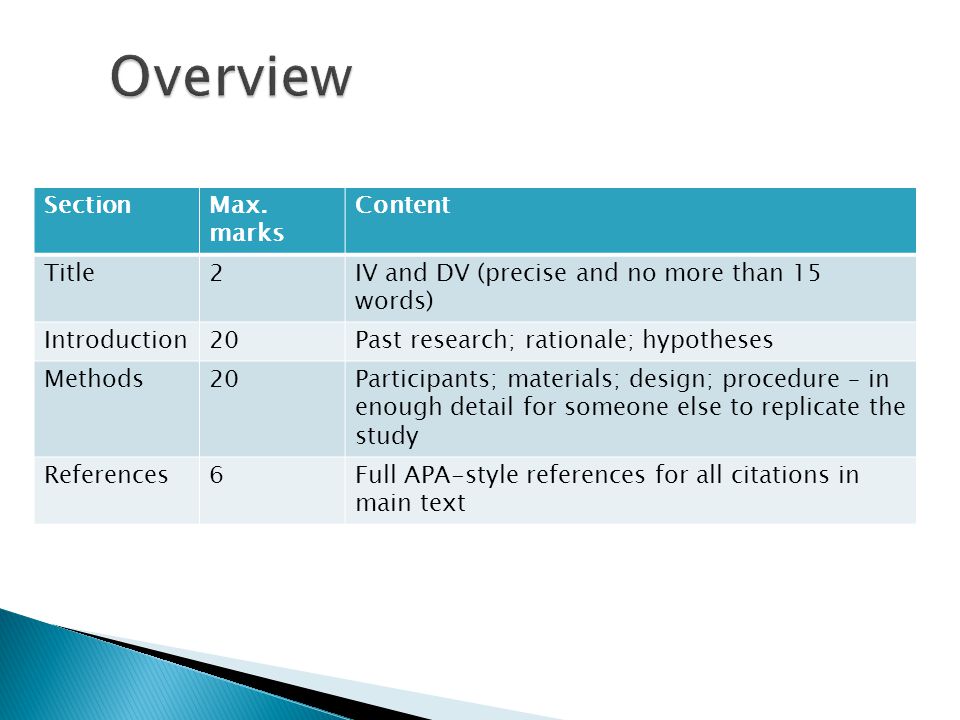 Overview

| Section | Max. marks | Content |
|---|---|---|
| Title | 2 | IV and DV (precise and no more than 15 words) |
| Introduction | 20 | Past research; rationale; hypotheses |
| Methods | 20 | Participants; materials; design; procedure – in enough detail for someone else to replicate the study |
| References | 6 | Full APA-style references for all citations in main text |